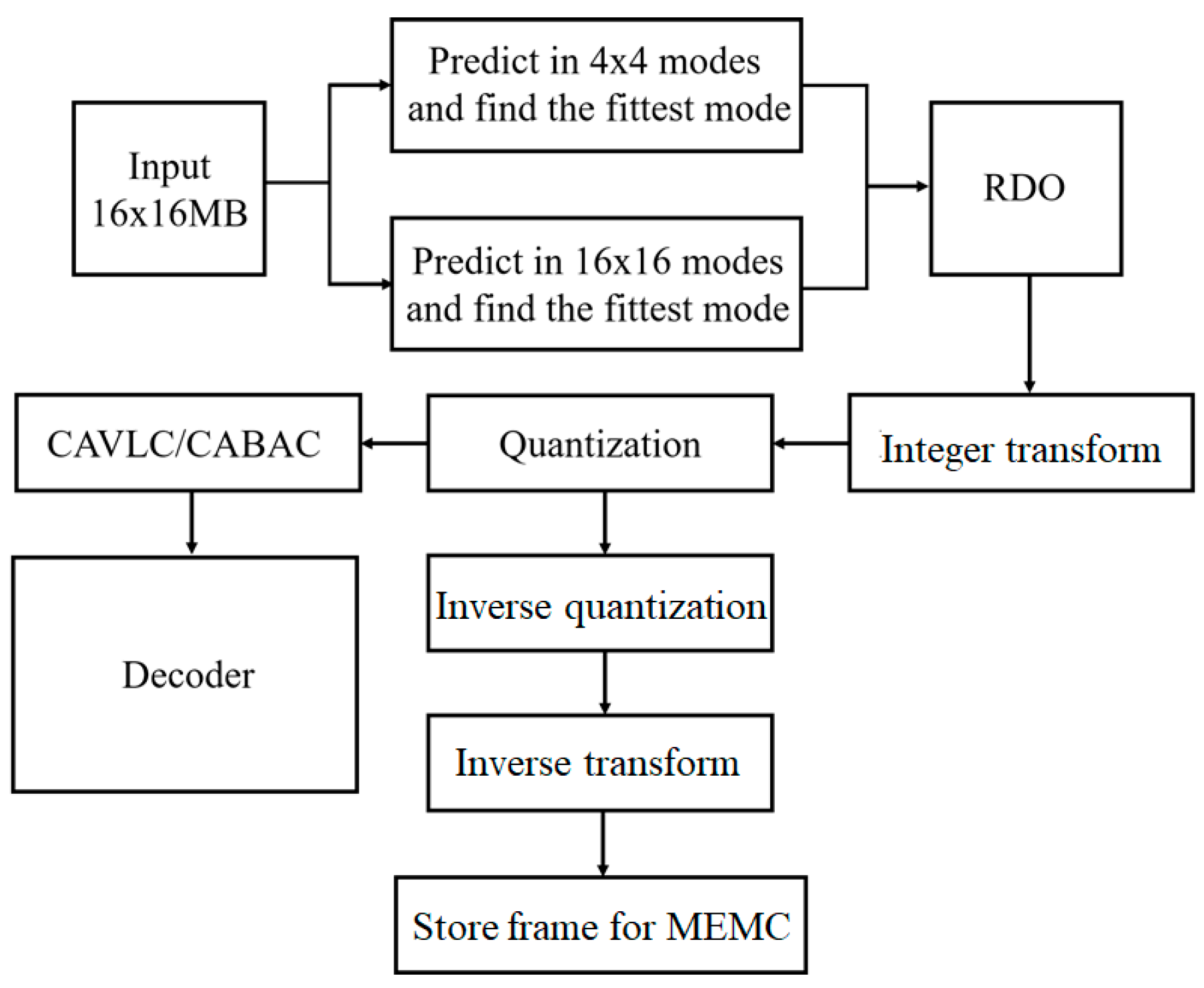 Input 16x16MB

Predict in 4x4 modes and find the fittest mode

Predict in 16x16 modes and find the fittest mode

RDO

Integer transform

Quantization

CAVLC/CABAC

Decoder

Inverse quantization

Inverse transform

Store frame for MEMC